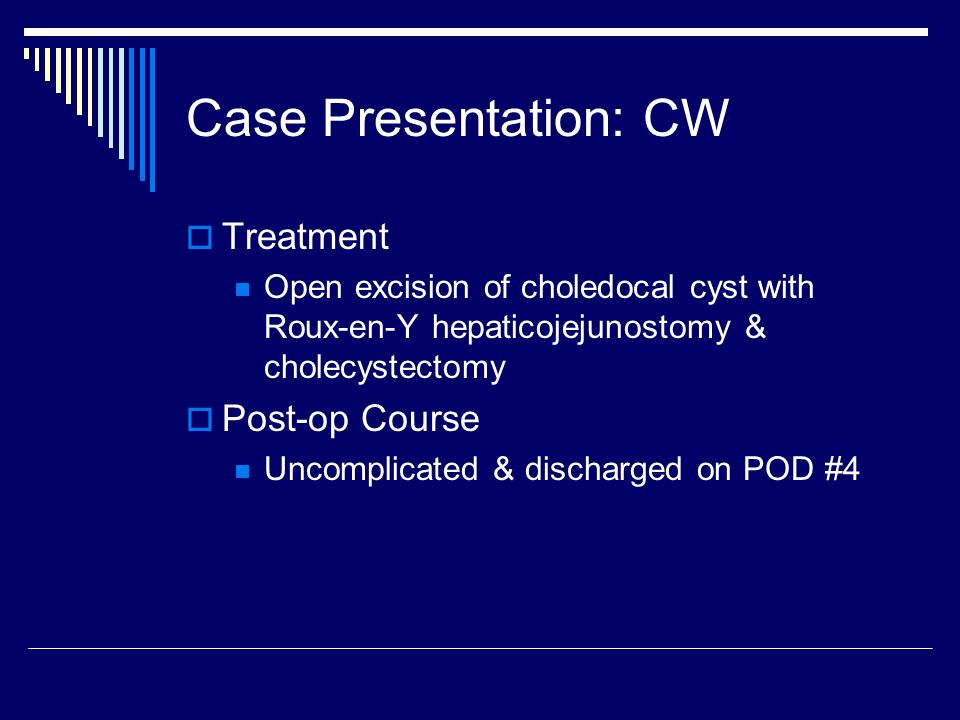 Case Presentation: CW

Treatment

Open excision of choledocal cyst with Roux-en-Y hepaticojejunostomy & cholecystectomy

Post-op Course

Uncomplicated & discharged on POD #4